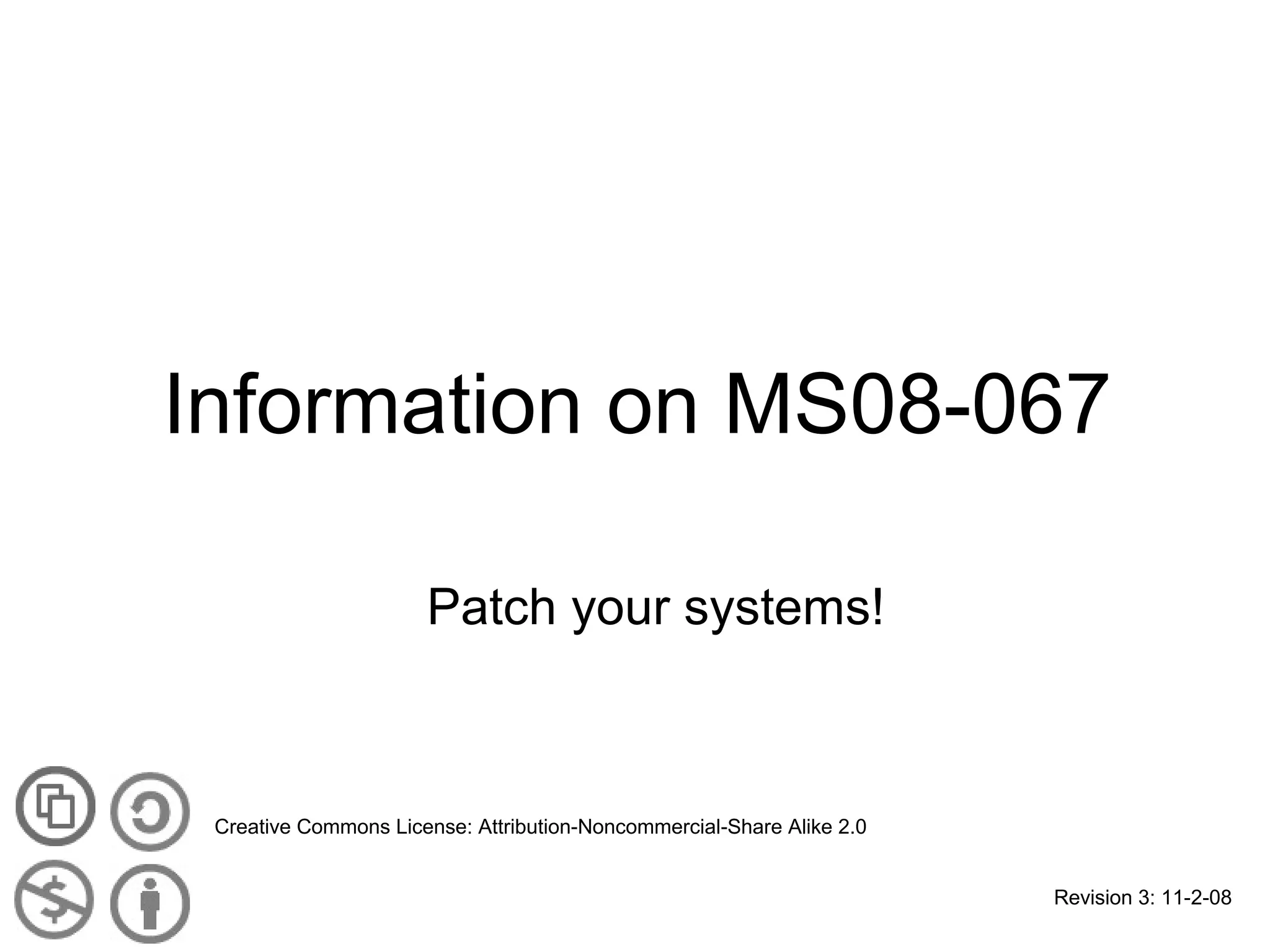 Information on MS08-067

Patch your systems!

Creative Commons License: Attribution-Noncommercial-Share Alike 2.0

Revision 3: 11-2-08